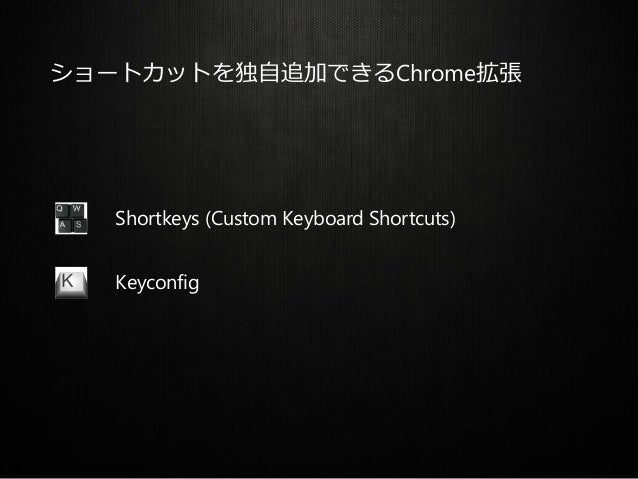 ショートカットを独自追加できるChrome拡張

Q W A S

Shortkeys (Custom Keyboard Shortcuts)

K

Keyconfig